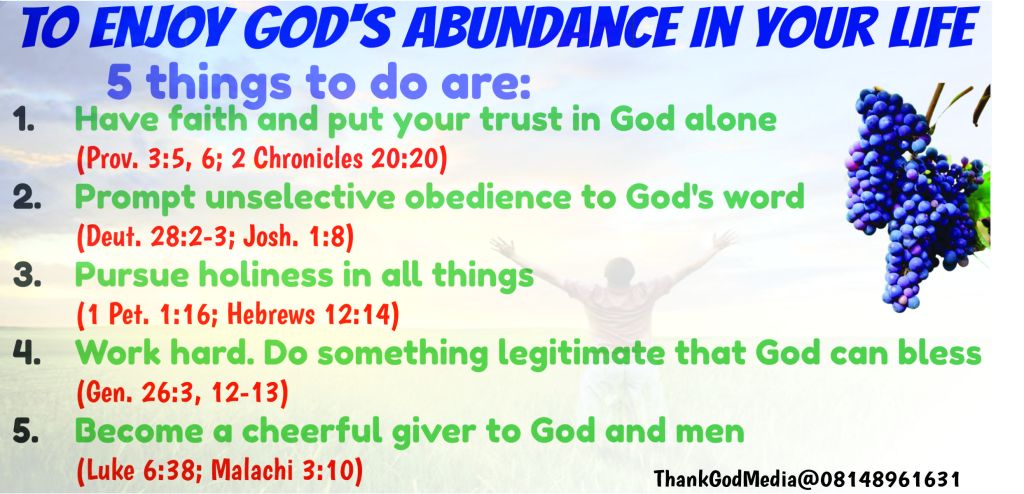 TO ENJOY GOD'S ABUNDANCE IN YOUR LIFE

5 things to do are:

1. Have faith and put your trust in God alone
(Prov. 3:5, 6; 2 Chronicles 20:20)

2. Prompt unselective obedience to God's word
(Deut. 28:2-3; Josh. 1:8)

3. Pursue holiness in all things
(1 Pet. 1:16; Hebrews 12:14)

4. Work hard. Do something legitimate that God can bless
(Gen. 26:3, 12-13)

5. Become a cheerful giver to God and men
(Luke 6:38; Malachi 3:10)

ThankGodMedia@08148961631